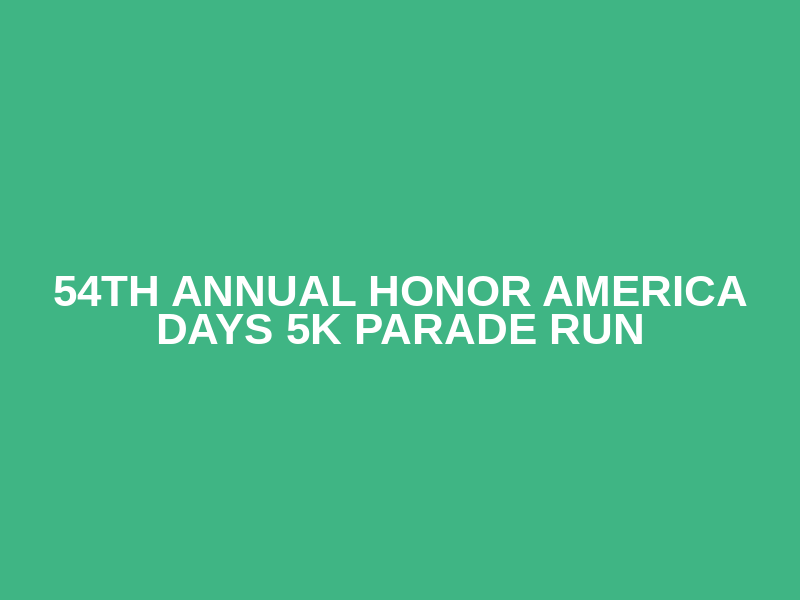 54TH ANNUAL HONOR AMERICA DAYS 5K PARADE RUN